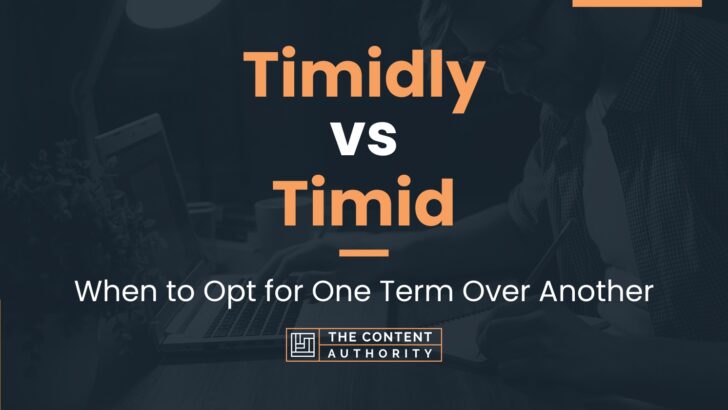 Timidly
vs
Timid

When to Opt for One Term Over Another

THE CONTENT AUTHORITY